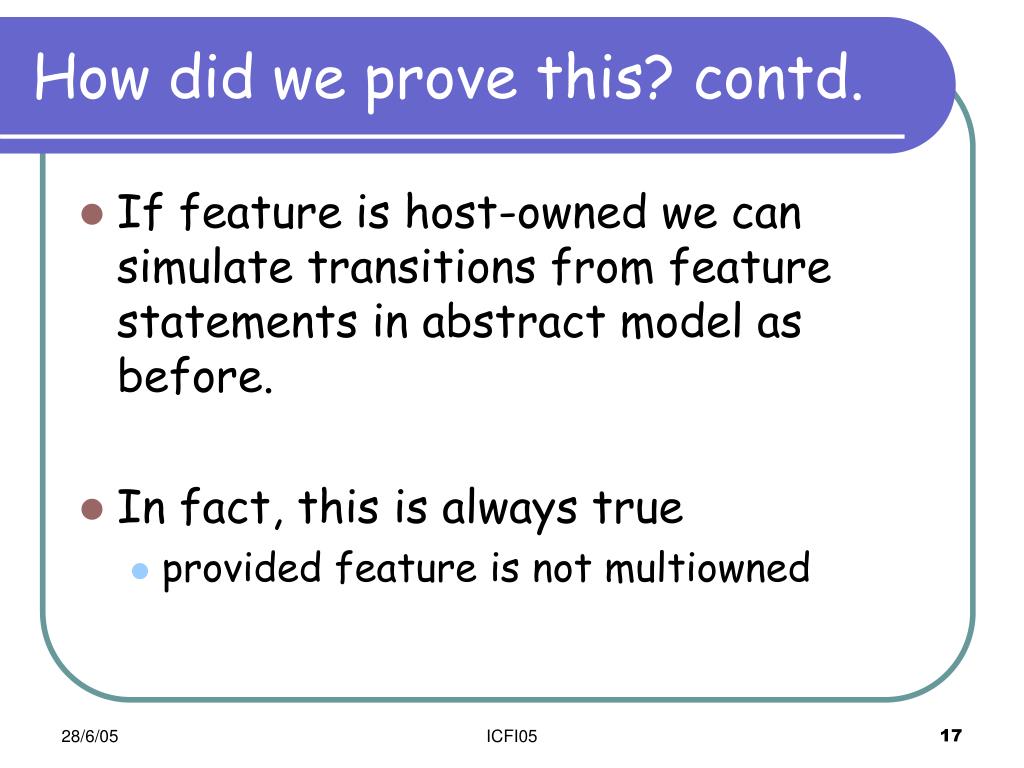 How did we prove this? contd.

If feature is host-owned we can simulate transitions from feature statements in abstract model as before.

In fact, this is always true

provided feature is not multiowned

28/6/05

ICFI05

17